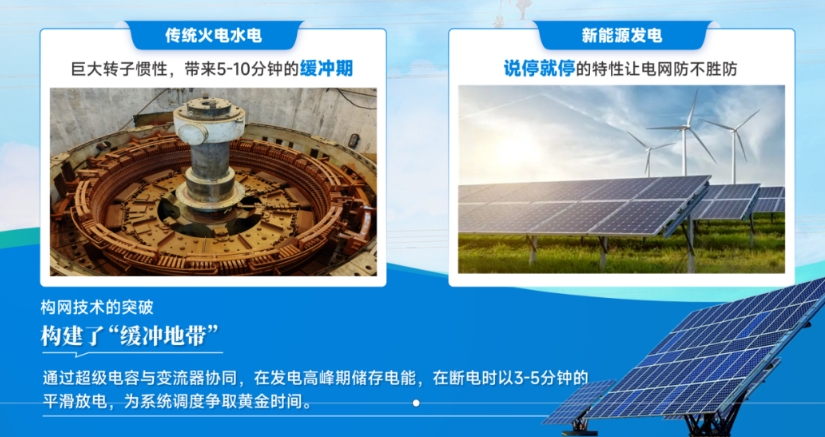 传统火电水电

巨大转子惯性，带来5-10分钟的缓冲期

新能源发电

说停就停的特性让电网防不胜防

构网技术的突破

构建了“缓冲地带”

通过超级电容与变流器协同，在发电高峰期储存电能，在断电时以3-5分钟的平滑放电，为系统调度争取黄金时间。